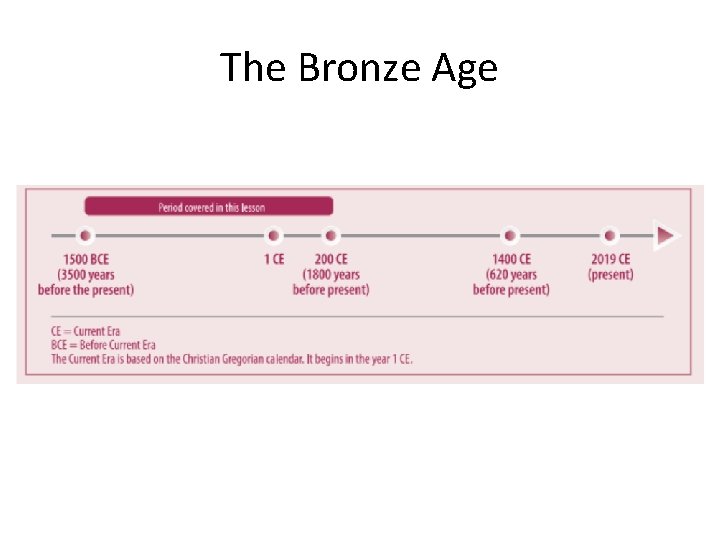 The Bronze Age

Period covered in this lesson

1500 BCE (3500 years before the present)

1 CE

200 CE (1800 years before present)

1400 CE (620 years before present)

2019 CE (present)

CE = Current Era
BCE = Before Current Era
The Current Era is based on the Christian Gregorian calendar. It begins in the year 1 CE.